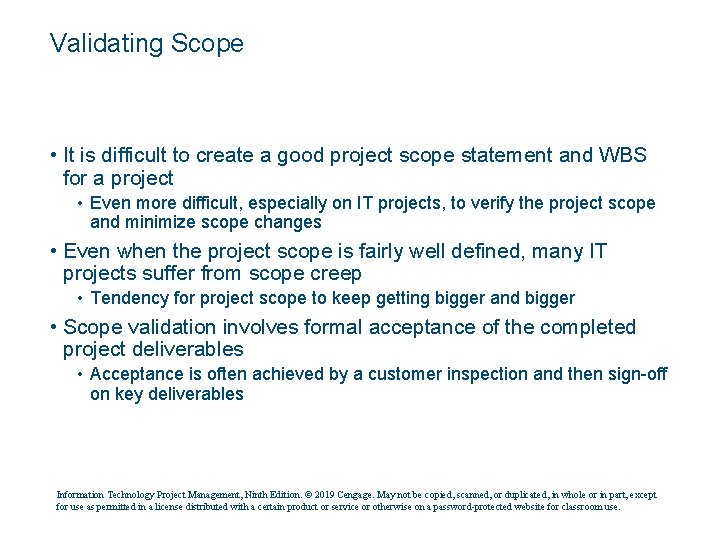 Validating Scope

• It is difficult to create a good project scope statement and WBS for a project
  • Even more difficult, especially on IT projects, to verify the project scope and minimize scope changes
• Even when the project scope is fairly well defined, many IT projects suffer from scope creep
  • Tendency for project scope to keep getting bigger and bigger
• Scope validation involves formal acceptance of the completed project deliverables
  • Acceptance is often achieved by a customer inspection and then sign-off on key deliverables

Information Technology Project Management, Ninth Edition. © 2019 Cengage. May not be copied, scanned, or duplicated, in whole or in part, except for use as permitted in a license distributed with a certain product or service or otherwise on a password-protected website for classroom use.